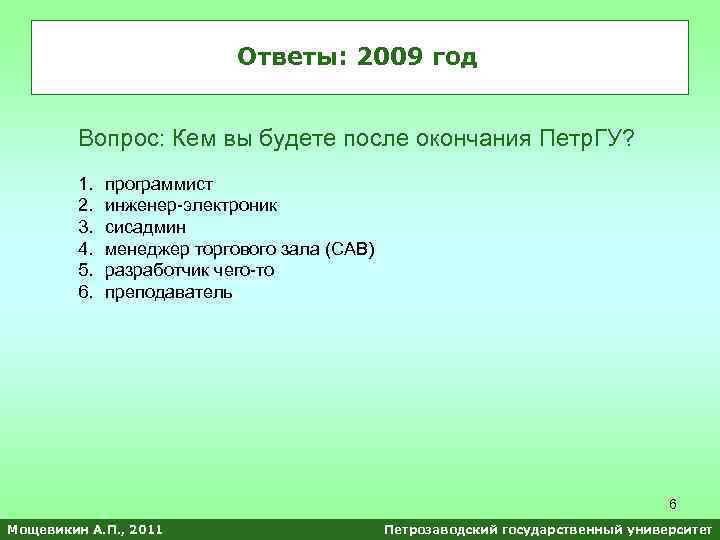 Ответы: 2009 год

Вопрос: Кем вы будете после окончания ПетрГУ?

1. программист
2. инженер-электроник
3. сисадмин
4. менеджер торгового зала (САВ)
5. разработчик чего-то
6. преподаватель

6

Мощевикин А.П., 2011

Петрозаводский государственный университет